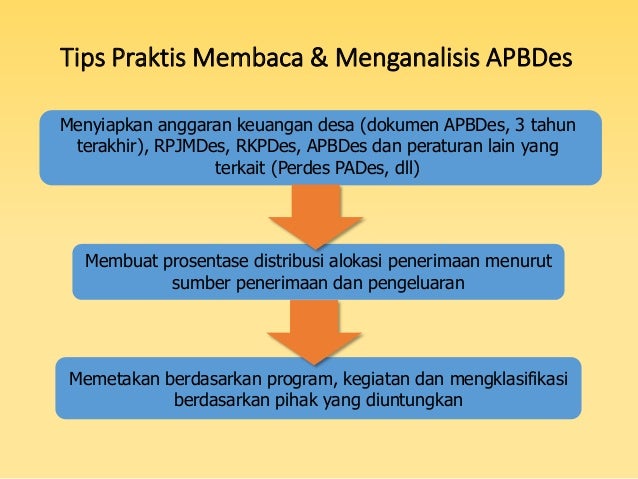 Tips Praktis Membaca & Menganalisis APBDes

Menyiapkan anggaran keuangan desa (dokumen APBDes, 3 tahun terakhir), RPJMDes, RKPDes, APBDes dan peraturan lain yang terkait (Perdes PADes, dll)

Membuat prosentase distribusi alokasi penerimaan menurut sumber penerimaan dan pengeluaran

Memetakan berdasarkan program, kegiatan dan mengklasifikasi berdasarkan pihak yang diuntungkan